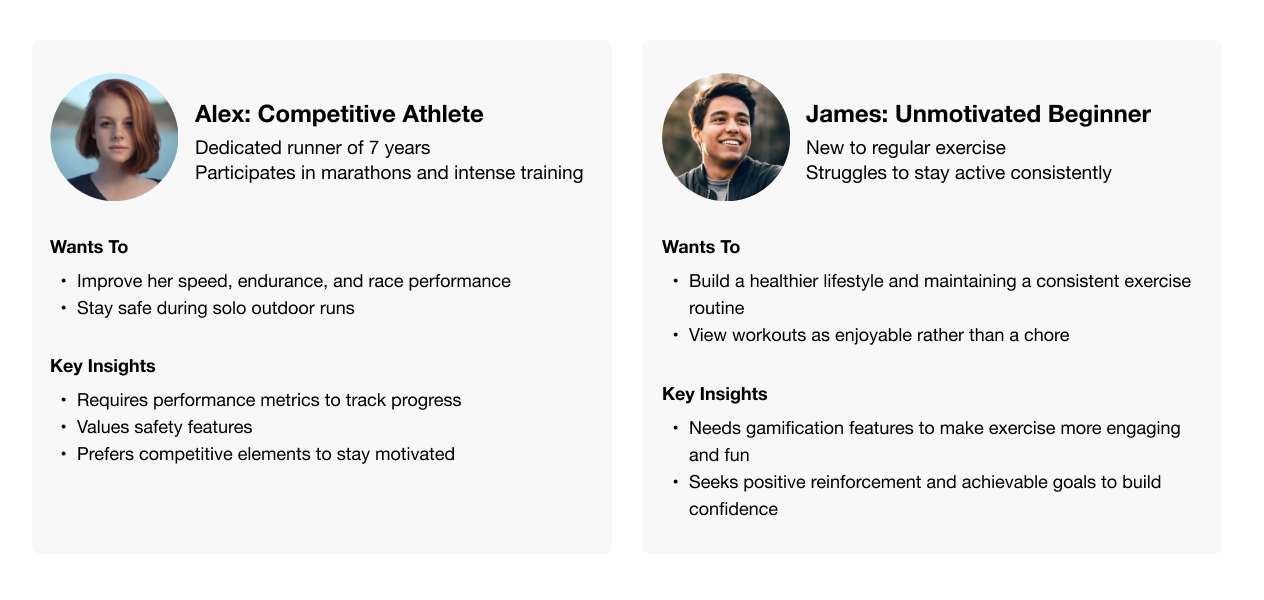 Alex: Competitive Athlete
Dedicated runner of 7 years
Participates in marathons and intense training

Wants To
• Improve her speed, endurance, and race performance
• Stay safe during solo outdoor runs

Key Insights
• Requires performance metrics to track progress
• Values safety features
• Prefers competitive elements to stay motivated

James: Unmotivated Beginner
New to regular exercise
Struggles to stay active consistently

Wants To
• Build a healthier lifestyle and maintaining a consistent exercise routine
• View workouts as enjoyable rather than a chore

Key Insights
• Needs gamification features to make exercise more engaging and fun
• Seeks positive reinforcement and achievable goals to build confidence